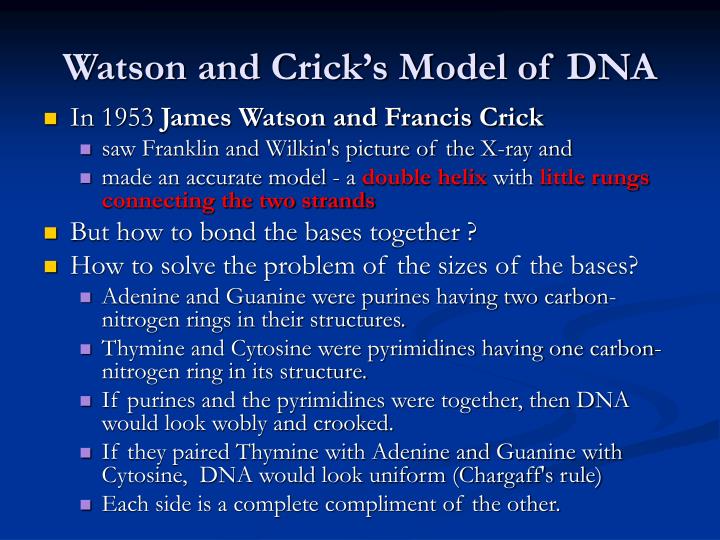 Watson and Crick's Model of DNA

In 1953 James Watson and Francis Crick

saw Franklin and Wilkin's picture of the X-ray and

made an accurate model - a double helix with little rungs connecting the two strands

But how to bond the bases together ?

How to solve the problem of the sizes of the bases?

Adenine and Guanine were purines having two carbon-nitrogen rings in their structures.

Thymine and Cytosine were pyrimidines having one carbon-nitrogen ring in its structure.

If purines and the pyrimidines were together, then DNA would look wobly and crooked.

If they paired Thymine with Adenine and Guanine with Cytosine, DNA would look uniform (Chargaff's rule)

Each side is a complete compliment of the other.